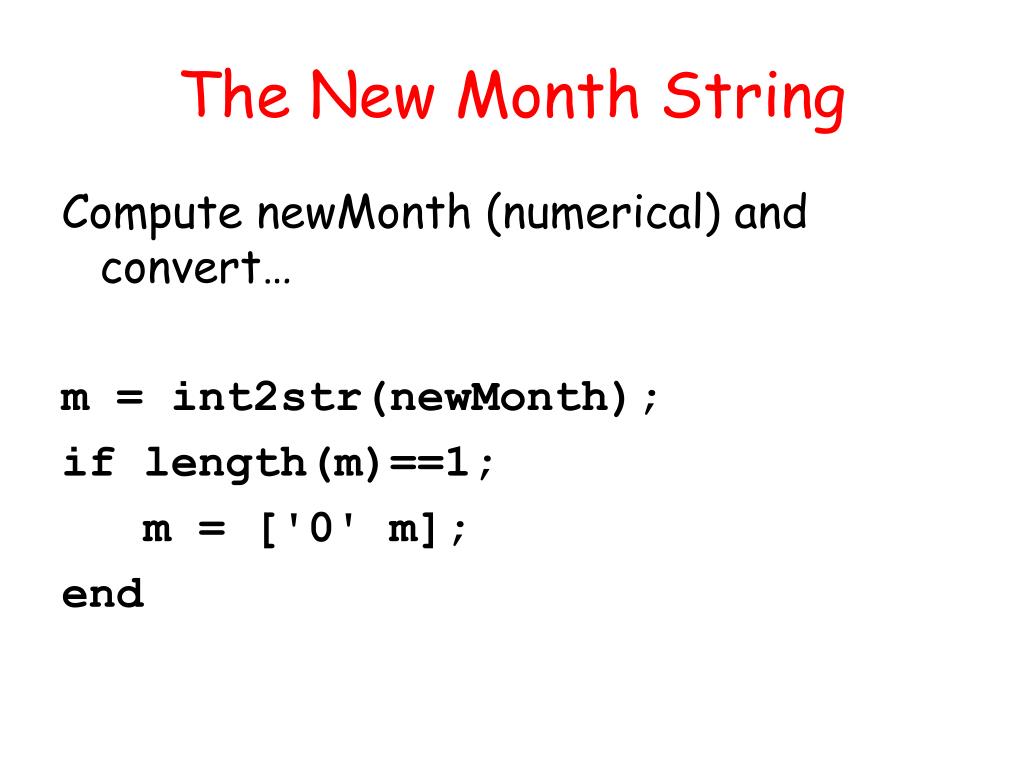 The New Month String

Compute newMonth (numerical) and convert…

m = int2str(newMonth);
if length(m)==1;
   m = ['0' m];
end